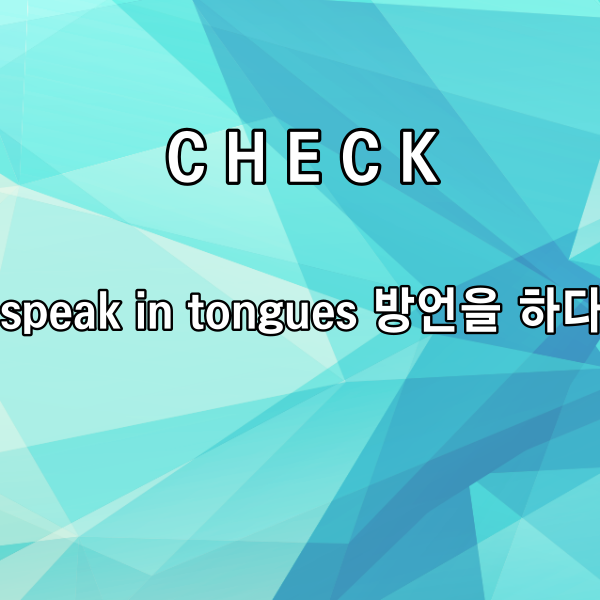 C H E C K

speak in tongues 방언을 하다